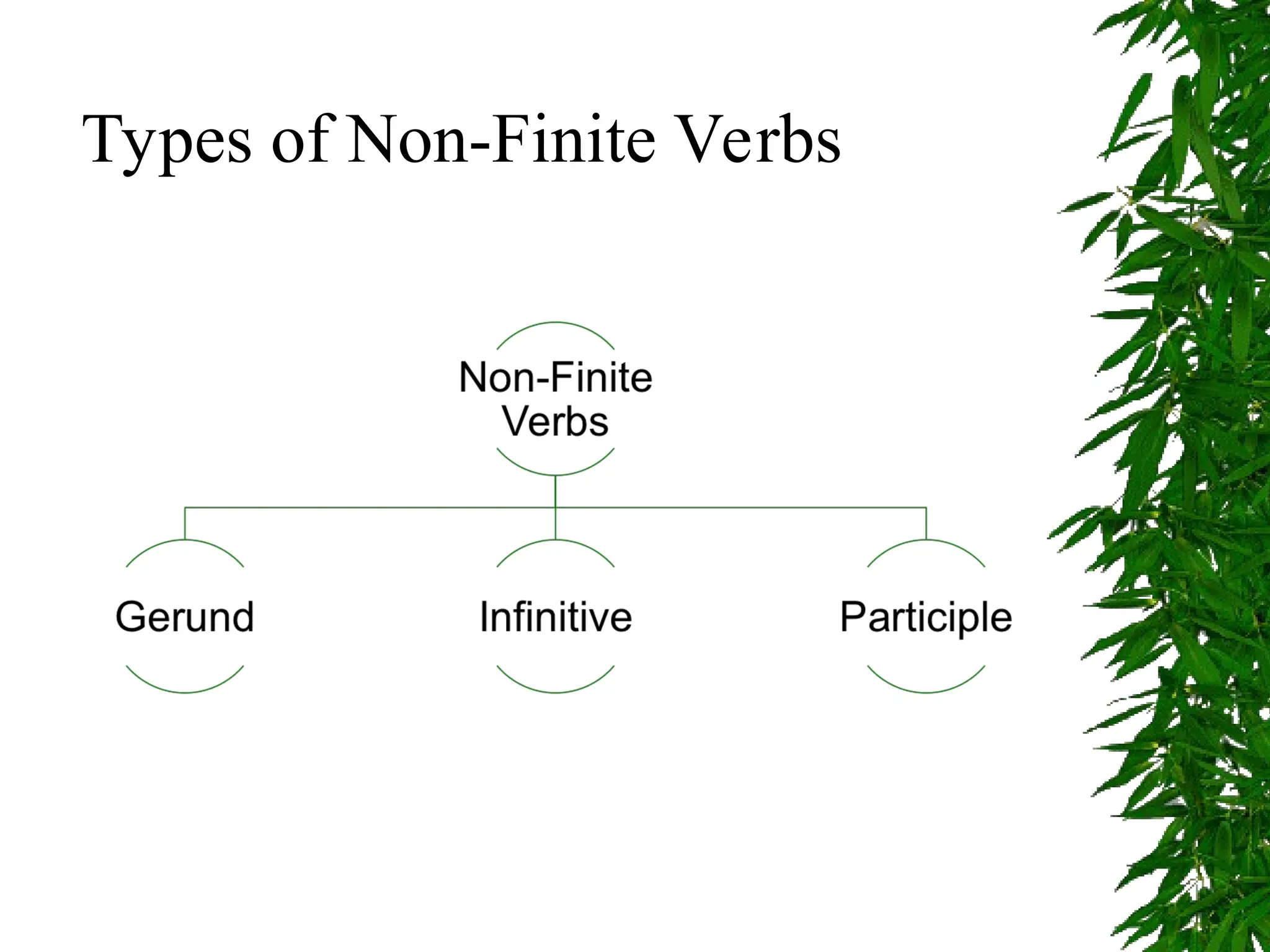 Types of Non-Finite Verbs

Non-Finite Verbs

Gerund

Infinitive

Participle